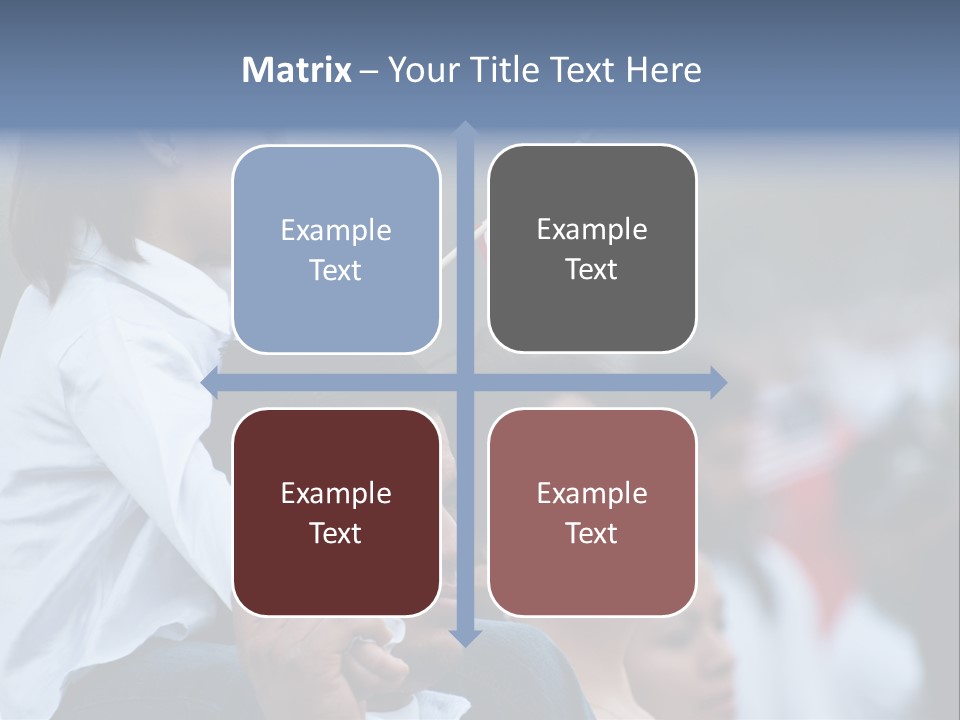 Matrix – Your Title Text Here

Example Text

Example Text

Example Text

Example Text